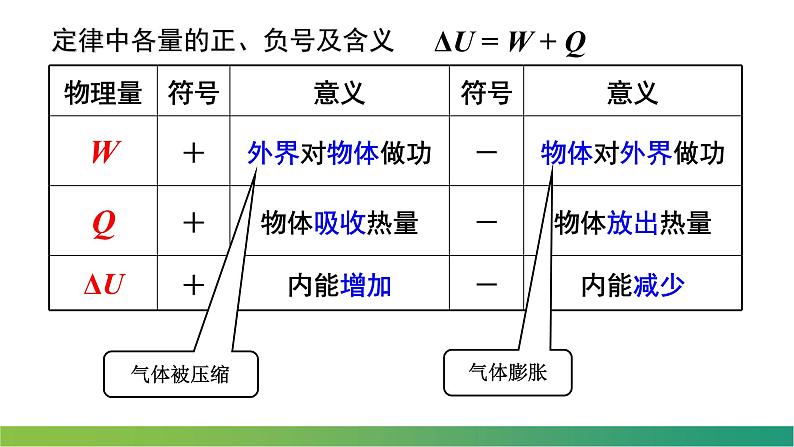 定律中各量的正、负号及含义　$\Delta U = W + Q$

| 物理量 | 符号 | 意义 | 符号 | 意义 |
|---|---|---|---|---|
| $W$ | + | 外界对物体做功 | − | 物体对外界做功 |
| $Q$ | + | 物体吸收热量 | − | 物体放出热量 |
| $\Delta U$ | + | 内能增加 | − | 内能减少 |

气体被压缩

气体膨胀